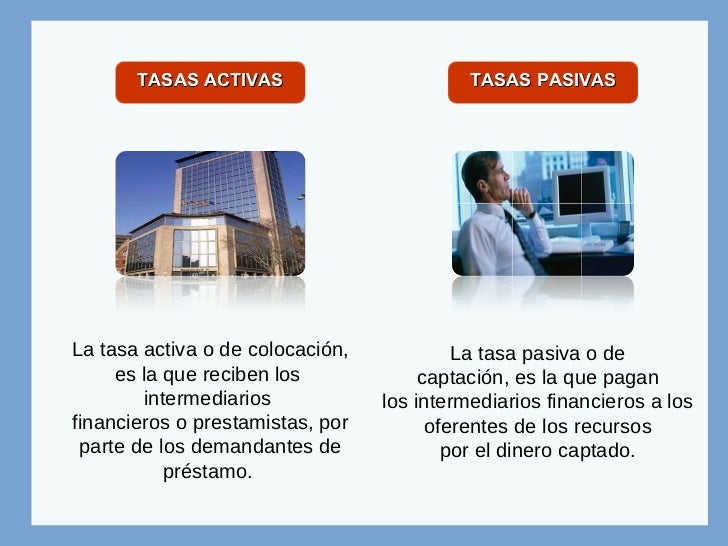 TASAS ACTIVAS

La tasa activa o de colocación, es la que reciben los intermediarios financieros o prestamistas, por parte de los demandantes de préstamo.

TASAS PASIVAS

La tasa pasiva o de captación, es la que pagan los intermediarios financieros a los oferentes de los recursos por el dinero captado.